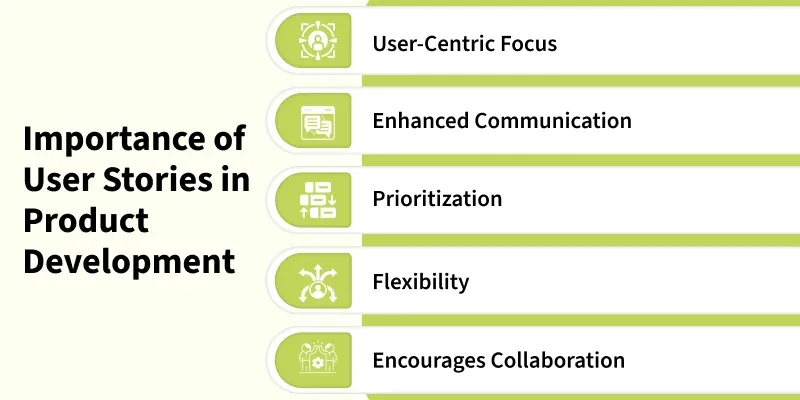 Importance of User Stories in Product Development

User-Centric Focus

Enhanced Communication

Prioritization

Flexibility

Encourages Collaboration